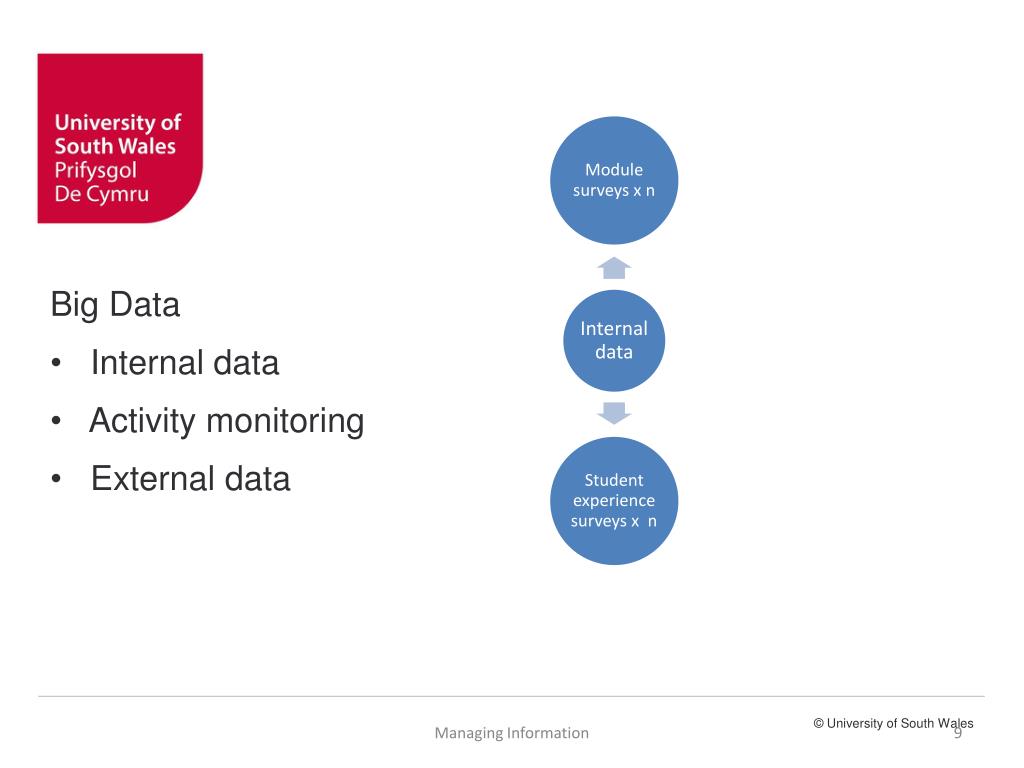 University of South Wales
Prifysgol De Cymru

Big Data
• Internal data
• Activity monitoring
• External data

Module surveys x n

Internal data

Student experience surveys x n

Managing Information

© University of South Wales
9